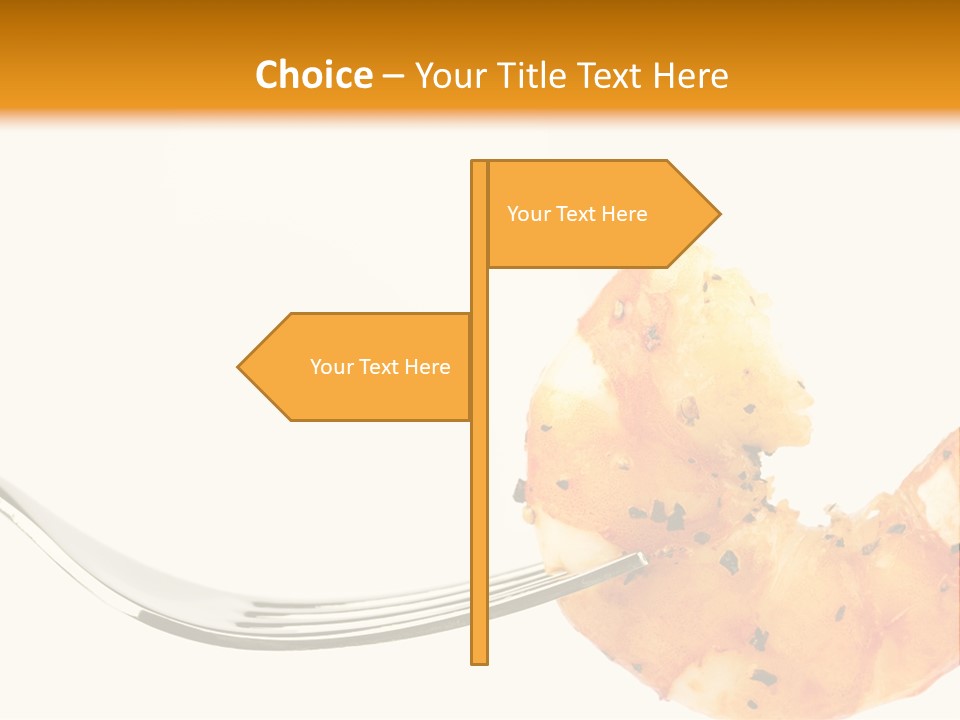 Choice – Your Title Text Here

Your Text Here

Your Text Here